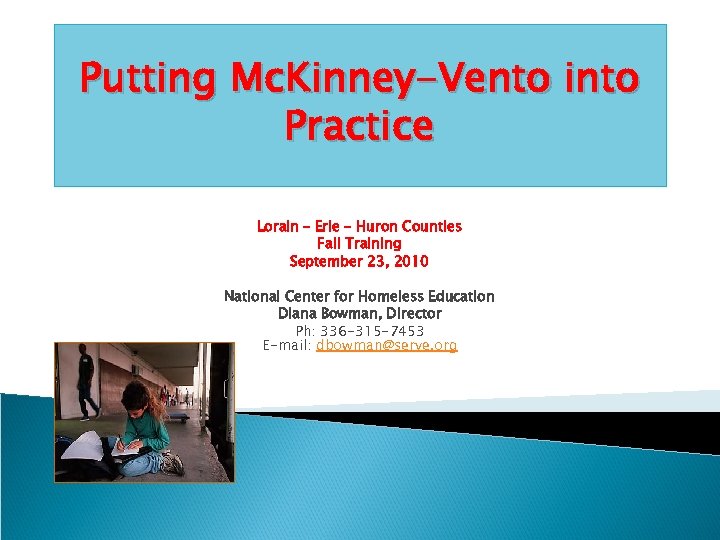 Putting McKinney-Vento into Practice

Lorain – Erie – Huron Counties
Fall Training
September 23, 2010

National Center for Homeless Education
Diana Bowman, Director
Ph: 336-315-7453
E-mail: dbowman@serve.org